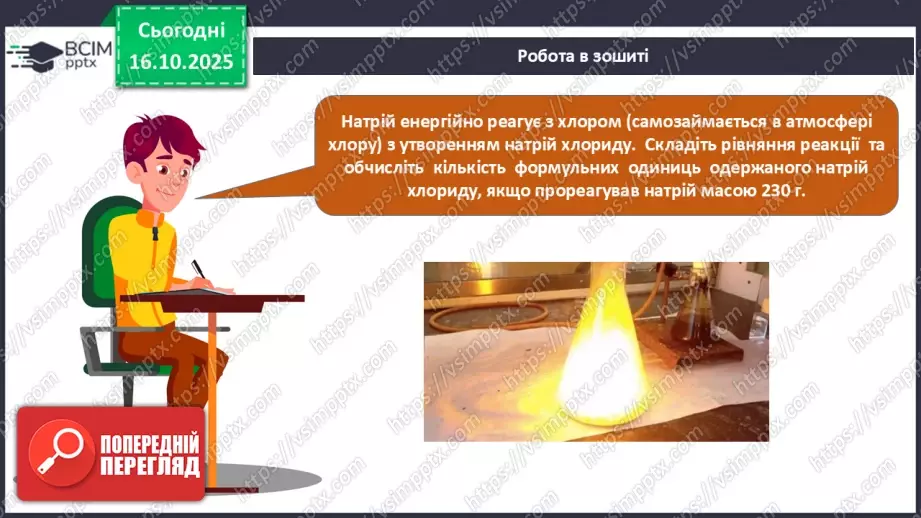 ВСІМ pptx

Сьогодні 16.10.2025

Робота в зошиті

Натрій енергійно реагує з хлором (самозаймається в атмосфері хлору) з утворенням натрій хлориду. Складіть рівняння реакції та обчисліть кількість формульних одиниць одержаного натрій хлориду, якщо прореагував натрій масою 230 г.

ПОПЕРЕДНІЙ ПЕРЕГЛЯД

https://vsimpptx.com